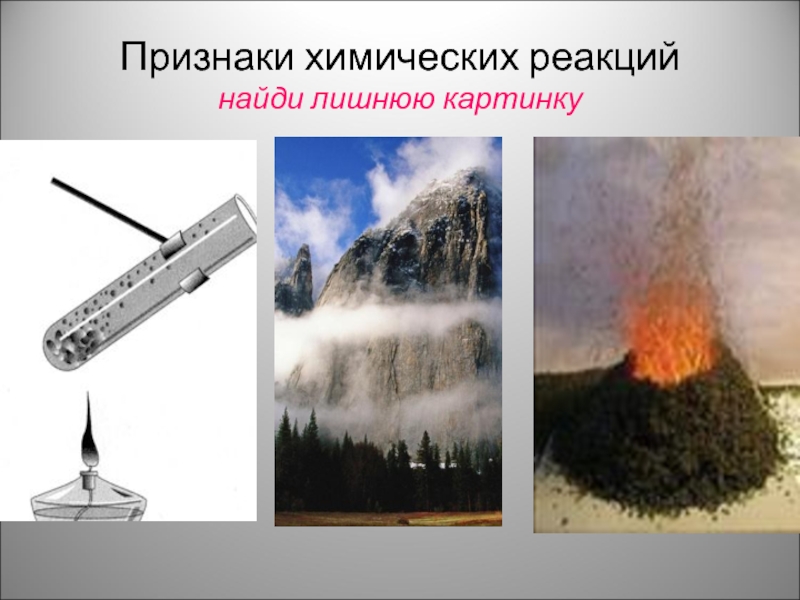 Признаки химических реакций
найди лишнюю картинку